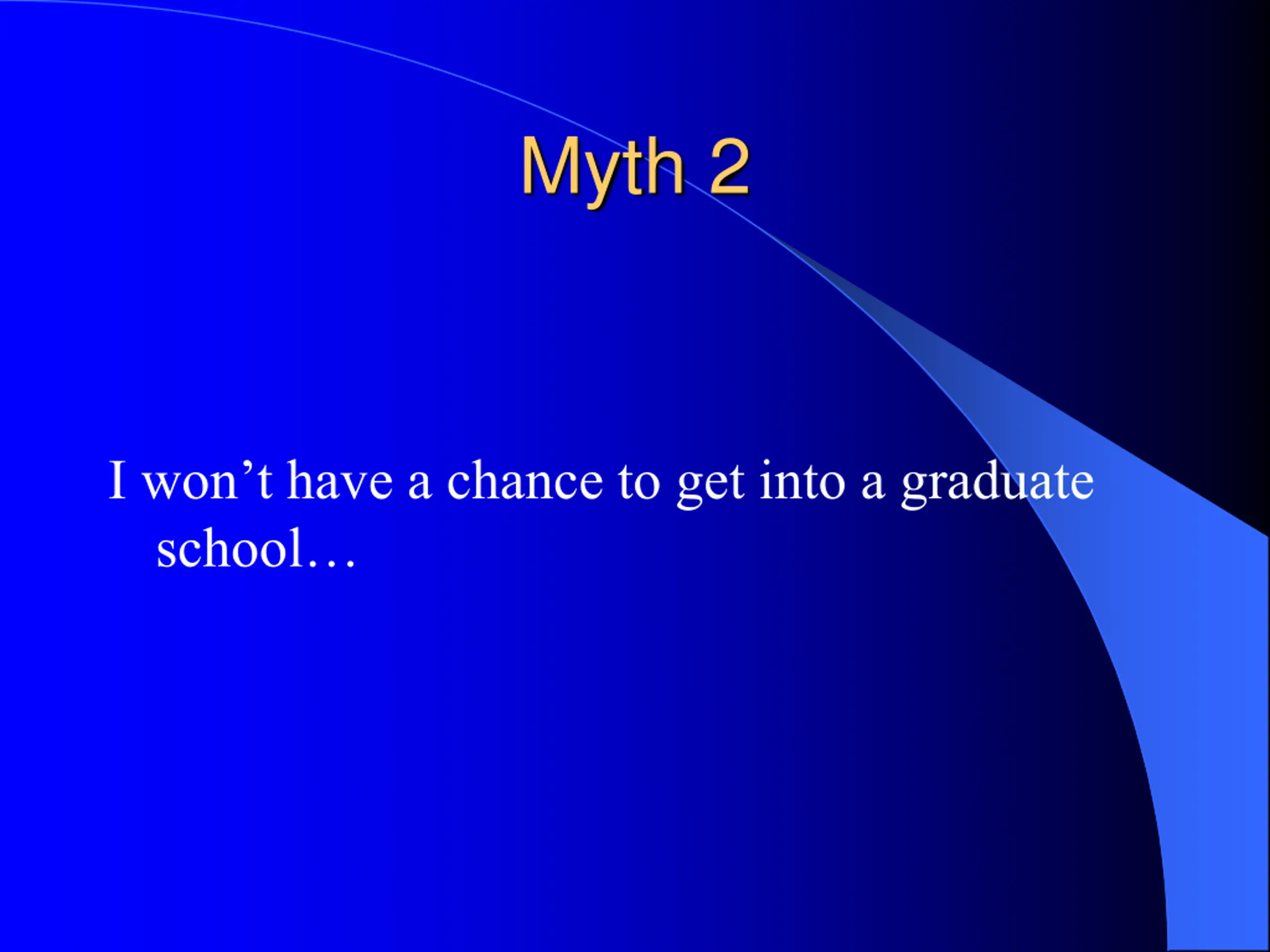 Myth 2

I won’t have a chance to get into a graduate school…